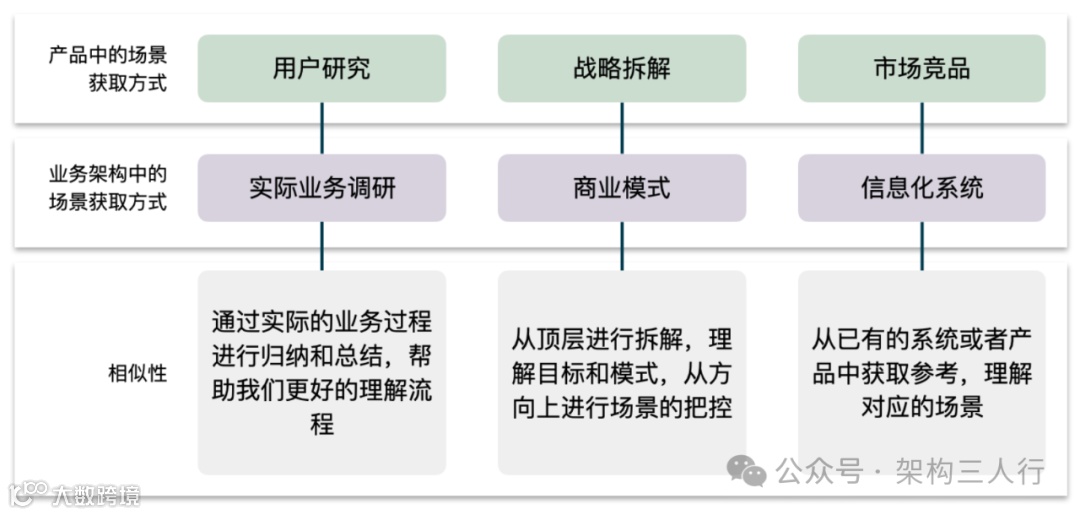 产品中的场景获取方式

用户研究

战略拆解

市场竞品

业务架构中的场景获取方式

实际业务调研

商业模式

信息化系统

相似性

通过实际的业务过程进行归纳和总结，帮助我们更好的理解流程

从顶层进行拆解，理解目标和模式，从方向上进行场景的把控

从已有的系统或者产品中获取参考，理解对应的场景

公众号 · 架构三人行

大数跨境